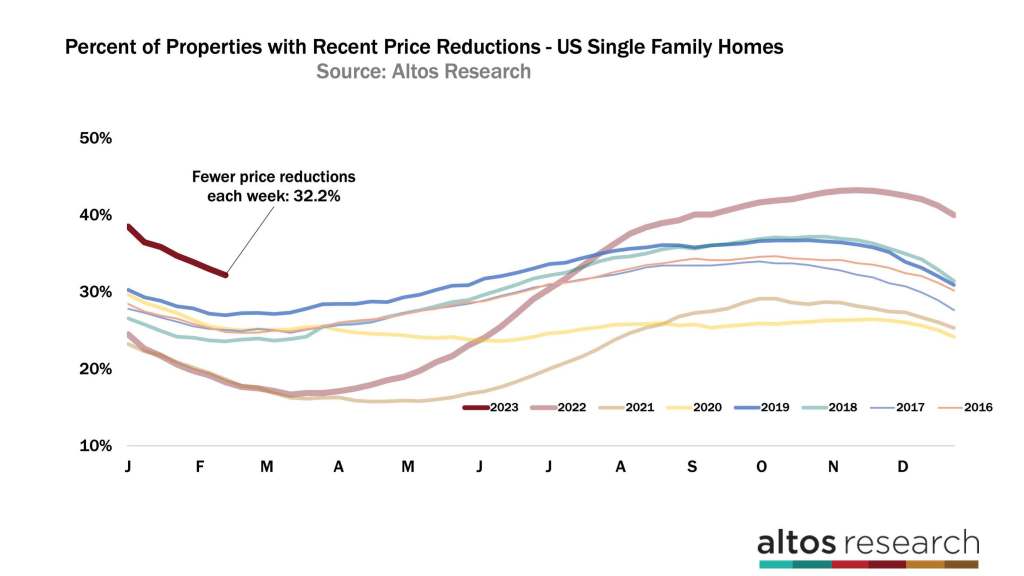 Percent of Properties with Recent Price Reductions - US Single Family Homes
Source: Altos Research

50%
40%
30%
20%
10%

Fewer price reductions each week: 32.2%

2023
2022
2021
2020
2019
2018
2017
2016

J F M A M J J A S O N D

altos research